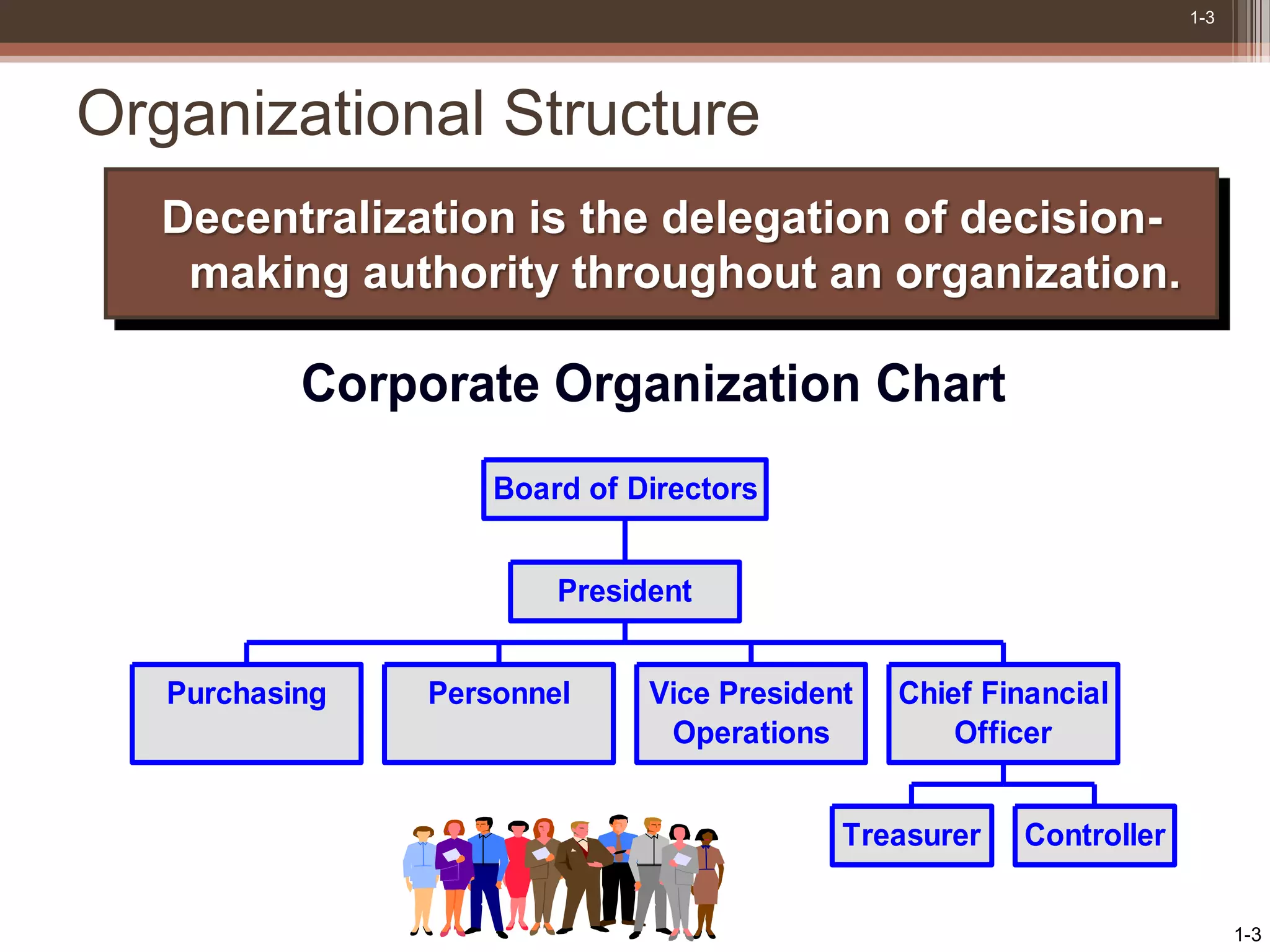 1-3

Organizational Structure

Decentralization is the delegation of decision-making authority throughout an organization.

Corporate Organization Chart

Board of Directors

President

Purchasing

Personnel

Vice President Operations

Chief Financial Officer

Treasurer

Controller

1-3